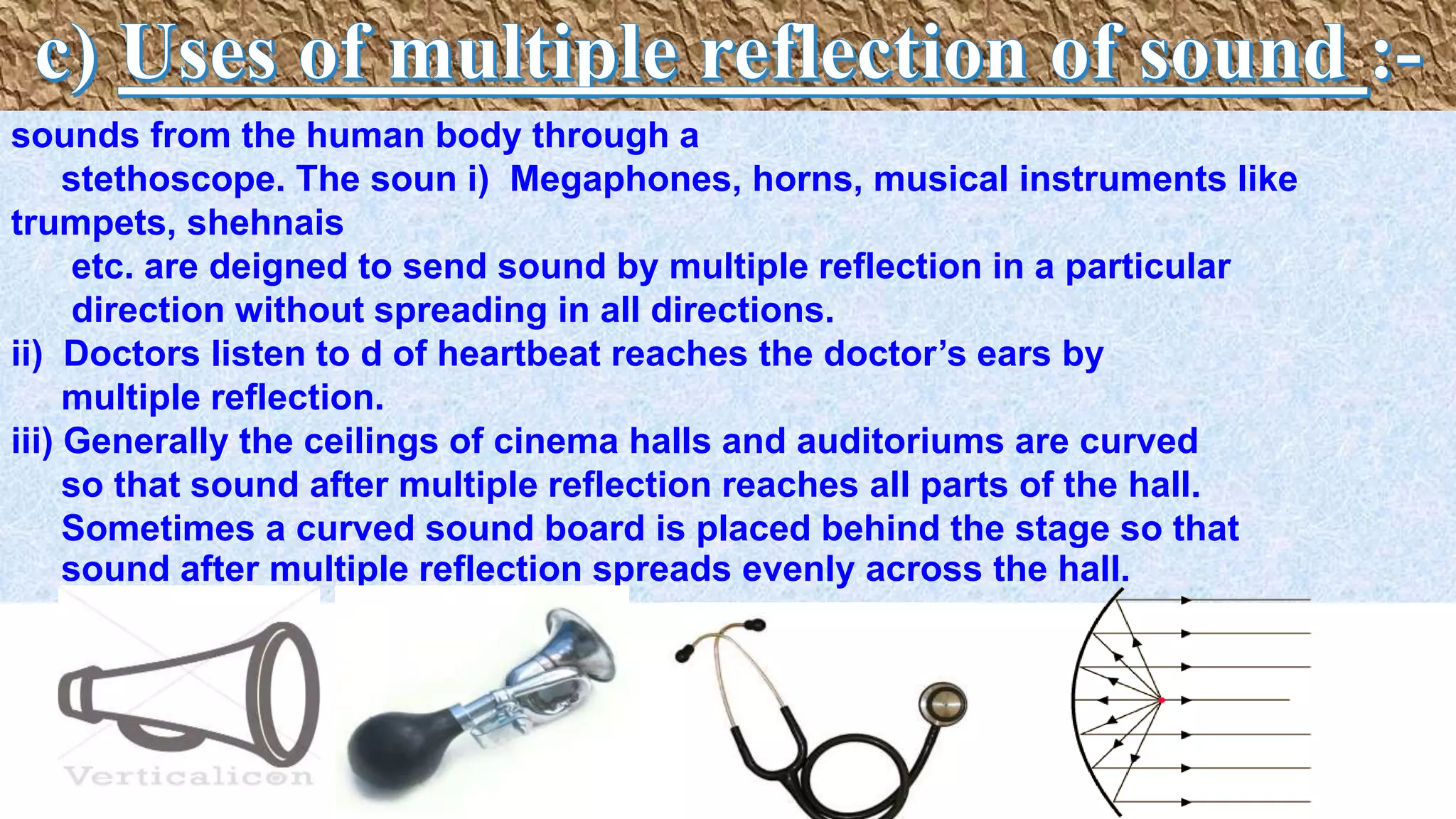 c) Uses of multiple reflection of sound :-

sounds from the human body through a stethoscope. The soun i) Megaphones, horns, musical instruments like trumpets, shehnais etc. are deigned to send sound by multiple reflection in a particular direction without spreading in all directions.

ii) Doctors listen to d of heartbeat reaches the doctor's ears by multiple reflection.

iii) Generally the ceilings of cinema halls and auditoriums are curved so that sound after multiple reflection reaches all parts of the hall. Sometimes a curved sound board is placed behind the stage so that sound after multiple reflection spreads evenly across the hall.

Verticalicon